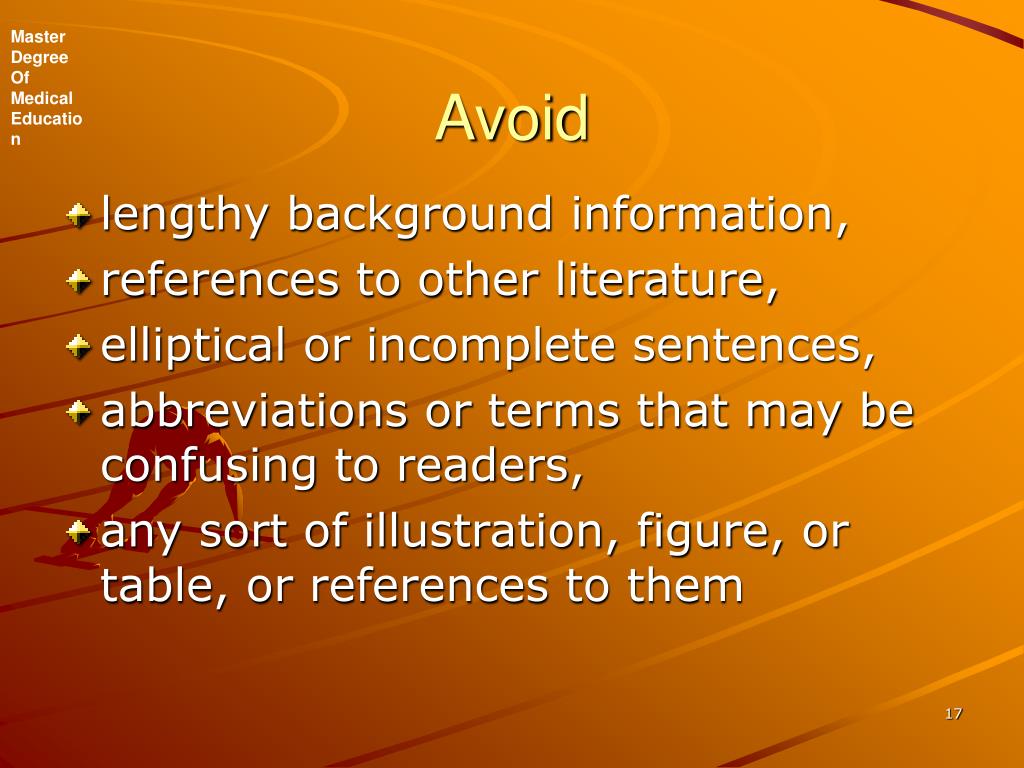 Master Degree Of Medical Education

Avoid

lengthy background information,
references to other literature,
elliptical or incomplete sentences,
abbreviations or terms that may be confusing to readers,
any sort of illustration, figure, or table, or references to them

17